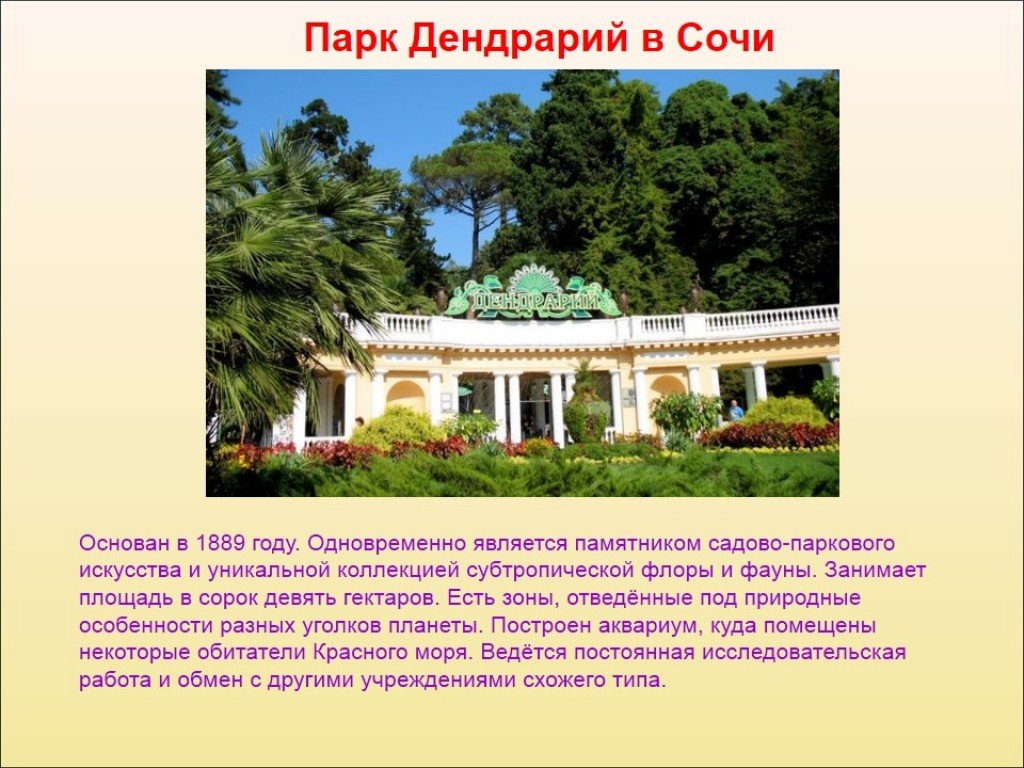 Парк Дендрарий в Сочи

ДЕНДРАРИЙ

Основан в 1889 году. Одновременно является памятником садово-паркового искусства и уникальной коллекцией субтропической флоры и фауны. Занимает площадь в сорок девять гектаров. Есть зоны, отведённые под природные особенности разных уголков планеты. Построен аквариум, куда помещены некоторые обитатели Красного моря. Ведётся постоянная исследовательская работа и обмен с другими учреждениями схожего типа.